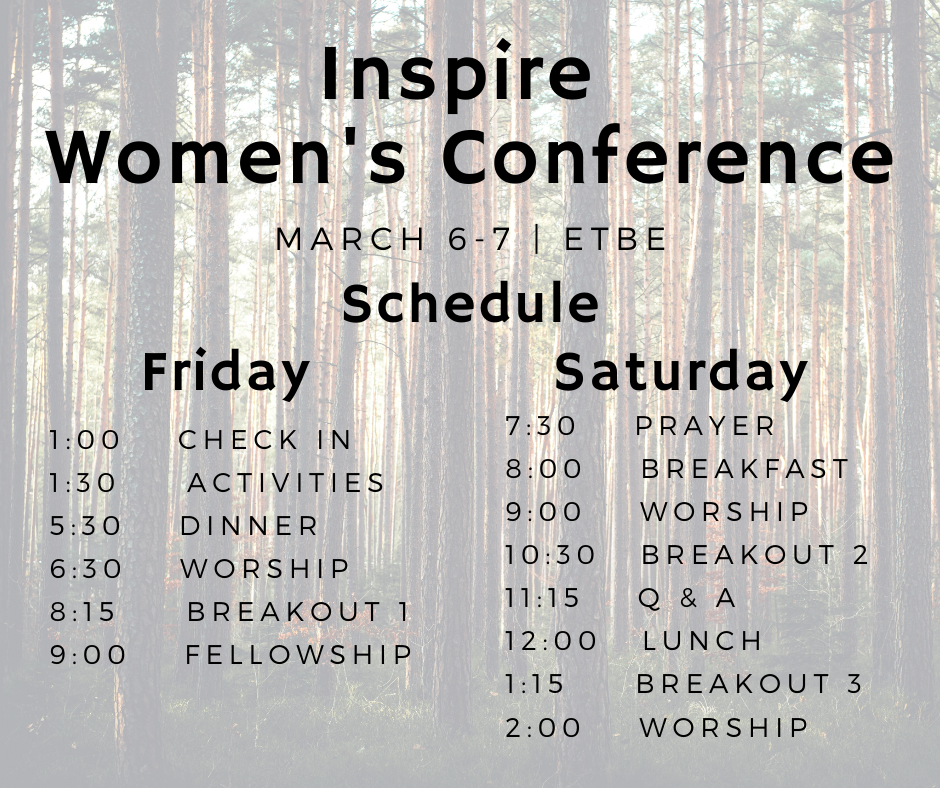 Inspire
Women's Conference

MARCH 6-7 | ETBE

Schedule

Friday

1:00 CHECK IN
1:30 ACTIVITIES
5:30 DINNER
6:30 WORSHIP
8:15 BREAKOUT 1
9:00 FELLOWSHIP

Saturday

7:30 PRAYER
8:00 BREAKFAST
9:00 WORSHIP
10:30 BREAKOUT 2
11:15 Q & A
12:00 LUNCH
1:15 BREAKOUT 3
2:00 WORSHIP